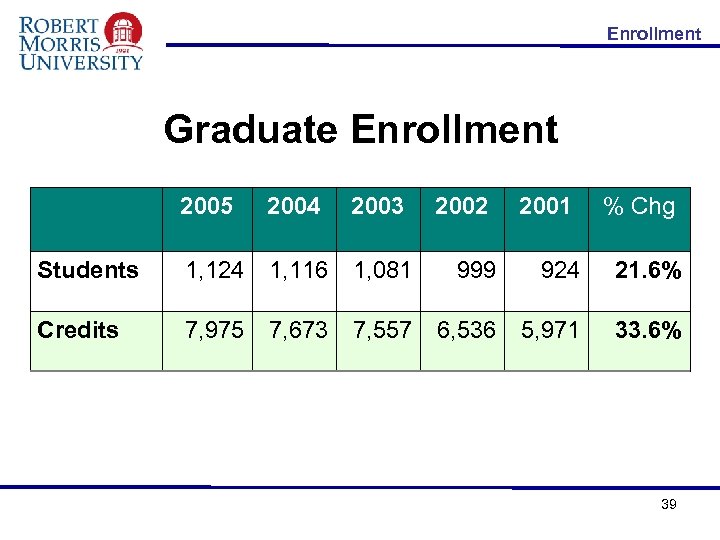 ROBERT MORRIS UNIVERSITY
1921

Enrollment

Graduate Enrollment

| | 2005 | 2004 | 2003 | 2002 | 2001 | % Chg |
|---|---|---|---|---|---|---|
| Students | 1,124 | 1,116 | 1,081 | 999 | 924 | 21.6% |
| Credits | 7,975 | 7,673 | 7,557 | 6,536 | 5,971 | 33.6% |

39